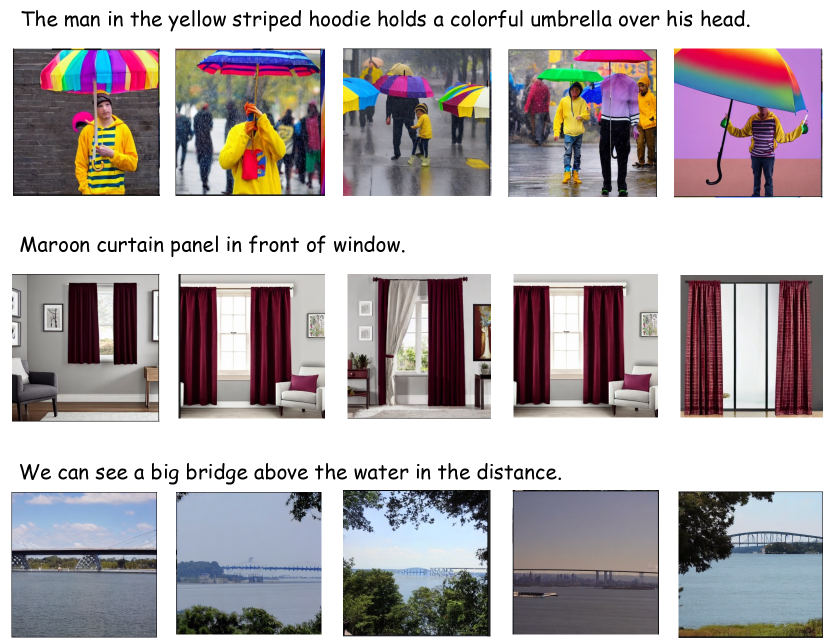 The man in the yellow striped hoodie holds a colorful umbrella over his head.

Maroon curtain panel in front of window.

We can see a big bridge above the water in the distance.